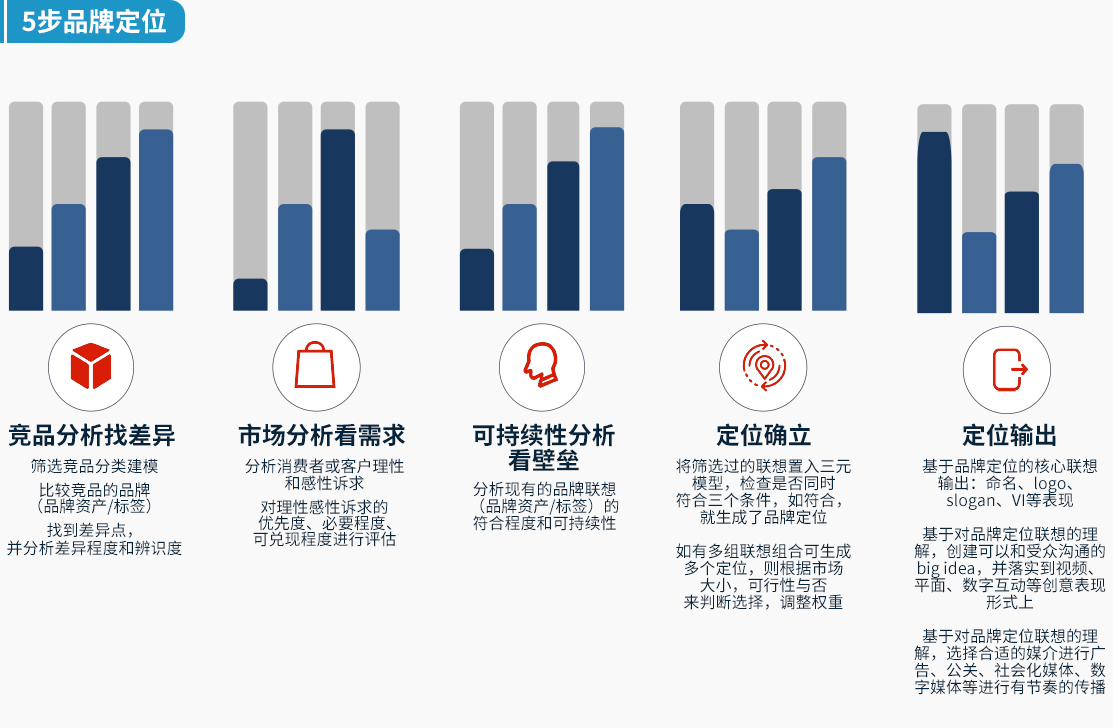 5步品牌定位

竞品分析找差异

筛选竞品分类建模

比较竞品的品牌（品牌资产/标签）

找到差异点，并分析差异程度和辨识度

市场分析看需求

分析消费者或客户理性和感性诉求

对理性感性诉求的优先度、必要程度、可兑现程度进行评估

可持续性分析看壁垒

分析现有的品牌联想（品牌资产/标签）的符合程度和可持续性

定位确立

将筛选过的联想置入三元模型，检查是否同时符合三个条件，如符合，就生成了品牌定位

如有多组联想组合可生成多个定位，则根据市场大小，可行性与否来判断选择，调整权重

定位输出

基于品牌定位的核心联想输出：命名、logo、slogan、VI等表现

基于对品牌定位联想的理解，创建可以和受众沟通的big idea，并落实到视频、平面、数字互动等创意表现形式上

基于对品牌定位联想的理解，选择合适的媒介进行广告、公关、社会化媒体、数字媒体等进行有节奏的传播